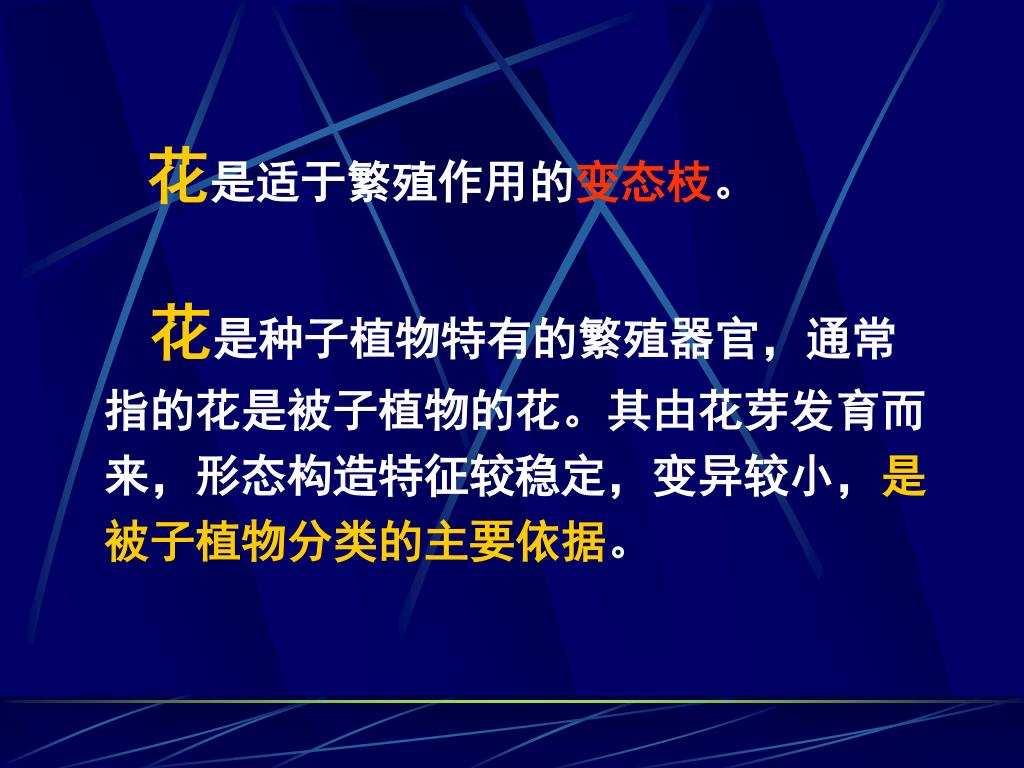 花是适于繁殖作用的变态枝。

花是种子植物特有的繁殖器官，通常指的花是被子植物的花。其由花芽发育而来，形态构造特征较稳定，变异较小，是被子植物分类的主要依据。